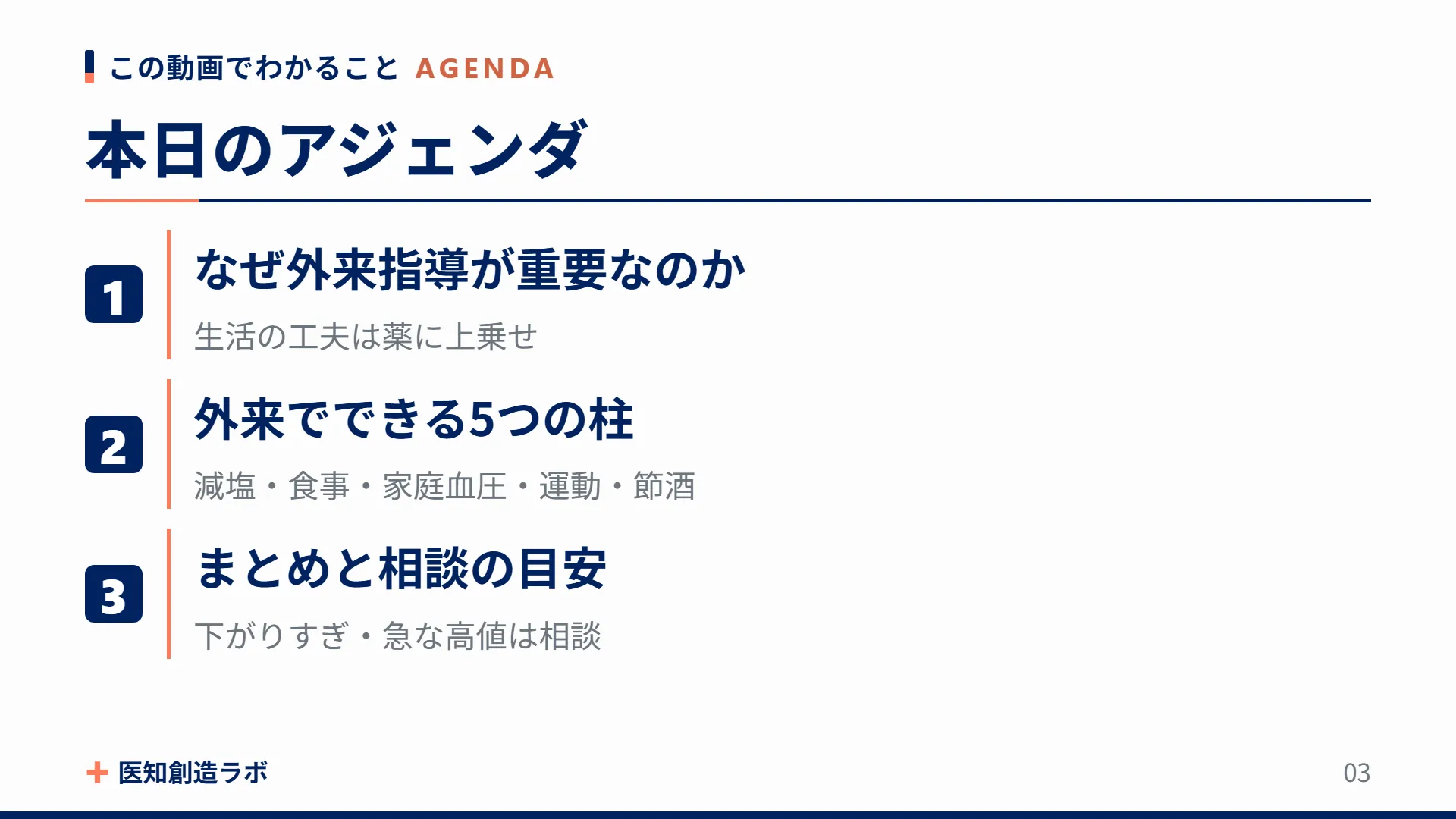 この動画でわかること AGENDA

本日のアジェンダ

1
なぜ外来指導が重要なのか
生活の工夫は薬に上乗せ

2
外来でできる5つの柱
減塩・食事・家庭血圧・運動・節酒

3
まとめと相談の目安
下がりすぎ・急な高値は相談

医知創造ラボ

03